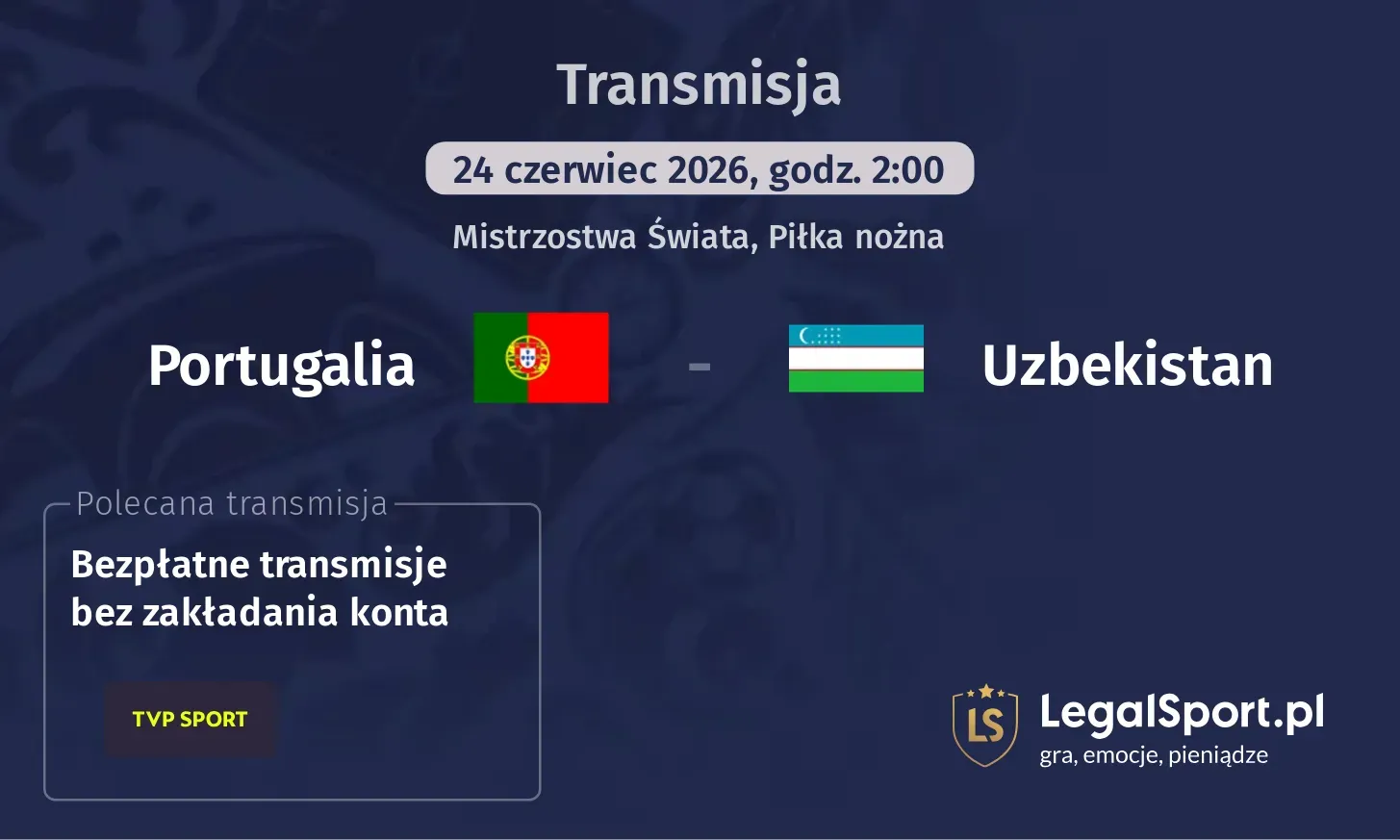 Transmisja

24 czerwiec 2026, godz. 2:00

Mistrzostwa Świata, Piłka nożna

Portugalia - Uzbekistan

Polecana transmisja

Bezpłatne transmisje bez zakładania konta

TVP SPORT

LS LegalSport.pl
gra, emocje, pieniądze